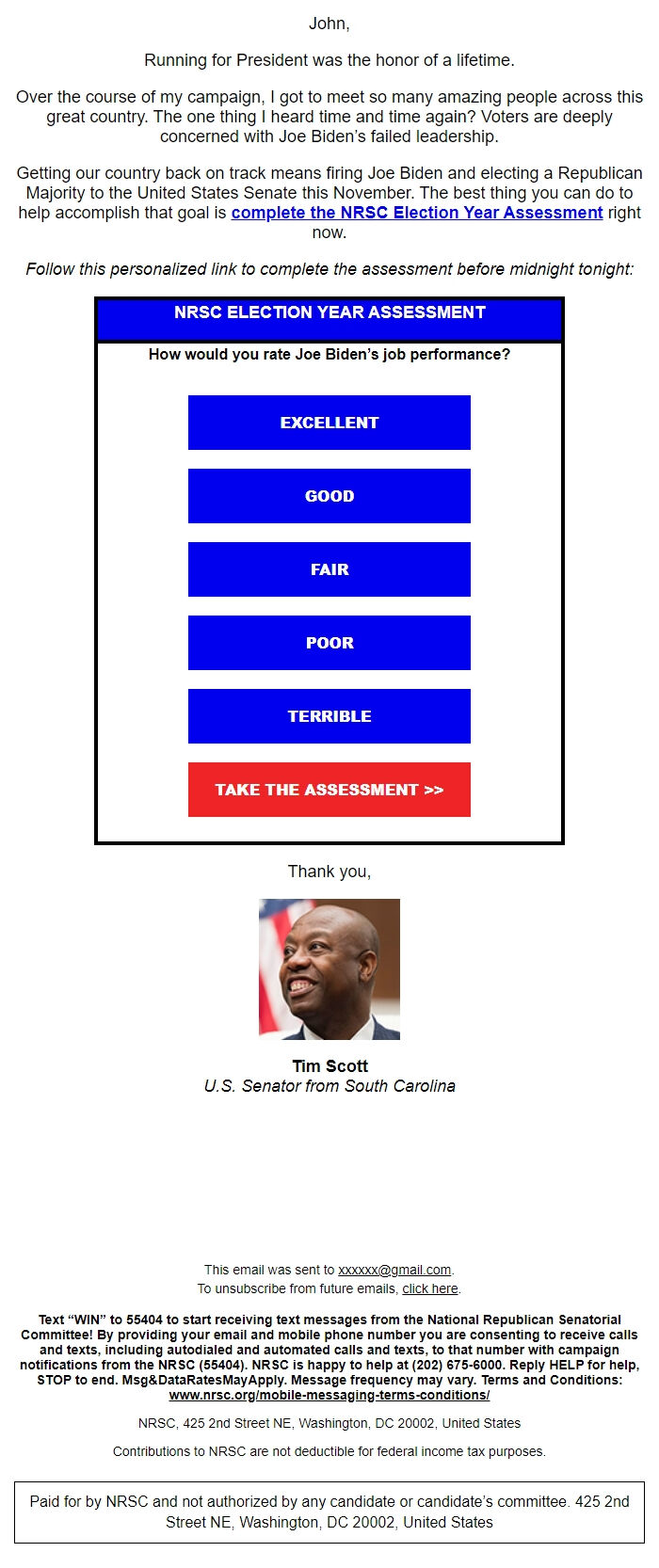 John,

Running for President was the honor of a lifetime.

Over the course of my campaign, I got to meet so many amazing people across this great country. The one thing I heard time and time again? Voters are deeply concerned with Joe Biden's failed leadership.

Getting our country back on track means firing Joe Biden and electing a Republican Majority to the United States Senate this November. The best thing you can do to help accomplish that goal is complete the NRSC Election Year Assessment right now.

Follow this personalized link to complete the assessment before midnight tonight:

NRSC ELECTION YEAR ASSESSMENT

How would you rate Joe Biden's job performance?

EXCELLENT

GOOD

FAIR

POOR

TERRIBLE

TAKE THE ASSESSMENT >>

Thank you,

Tim Scott
U.S. Senator from South Carolina

This email was sent to xxxxxx@gmail.com.
To unsubscribe from future emails, click here.

Text "WIN" to 55404 to start receiving text messages from the National Republican Senatorial Committee! By providing your email and mobile phone number you are consenting to receive calls and texts, including autodialed and automated calls and texts, to that number with campaign notifications from the NRSC (55404). NRSC is happy to help at (202) 675-6000. Reply HELP for help, STOP to end. Msg&DataRatesMayApply. Message frequency may vary. Terms and Conditions: www.nrsc.org/mobile-messaging-terms-conditions/

NRSC, 425 2nd Street NE, Washington, DC 20002, United States

Contributions to NRSC are not deductible for federal income tax purposes.

Paid for by NRSC and not authorized by any candidate or candidate's committee. 425 2nd Street NE, Washington, DC 20002, United States